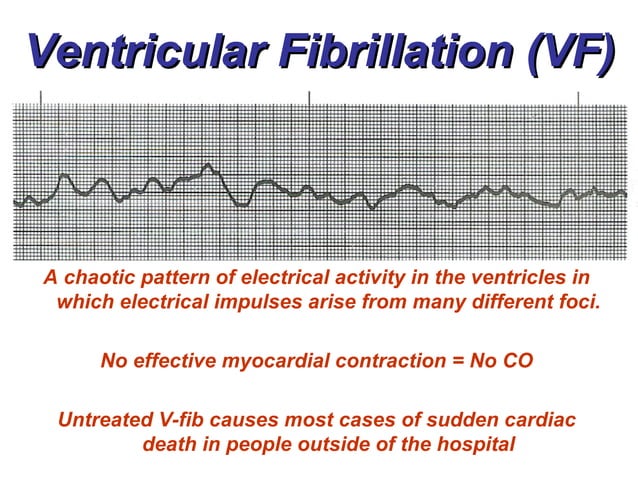 Ventricular Fibrillation (VF)

A chaotic pattern of electrical activity in the ventricles in which electrical impulses arise from many different foci.

No effective myocardial contraction = No CO

Untreated V-fib causes most cases of sudden cardiac death in people outside of the hospital